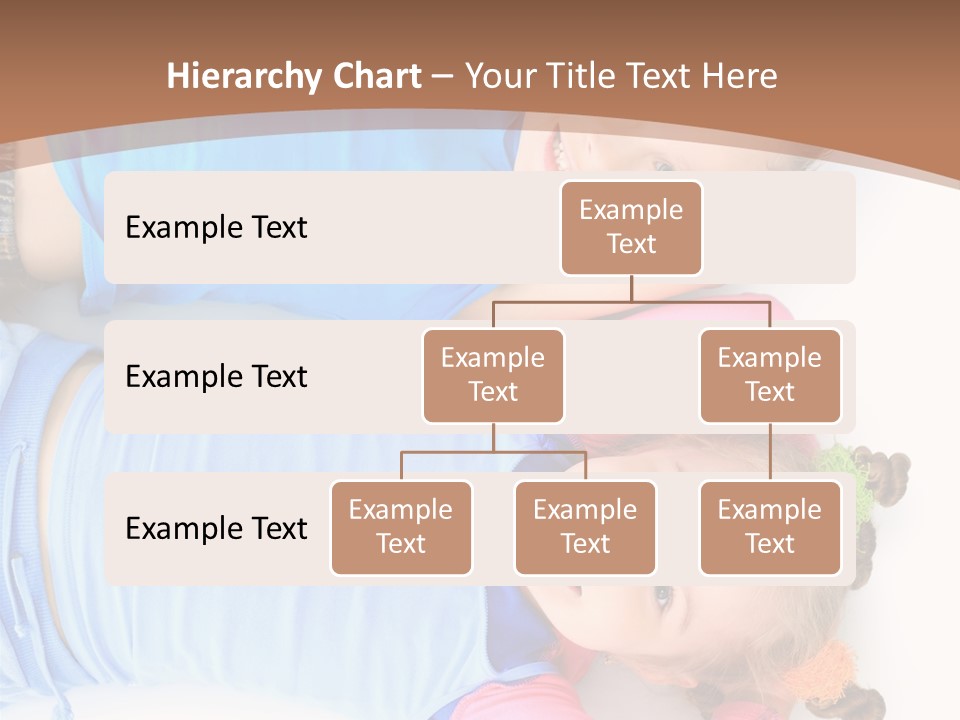 Hierarchy Chart – Your Title Text Here

Example Text

Example Text

Example Text

Example Text

Example Text

Example Text

Example Text

Example Text

Example Text